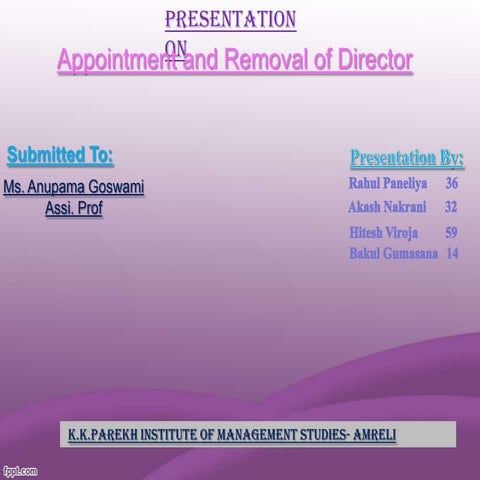 PRESENTATION ON

Appointment and Removal of Director

Submitted To:
Ms. Anupama Goswami
Assi. Prof

Presentation By:
Rahul Paneliya 36
Akash Nakrani 32
Hitesh Viroja 59
Bakul Gumasana 14

K.K.PAREKH INSTITUTE OF MANAGEMENT STUDIES- AMRELI

fppt.com